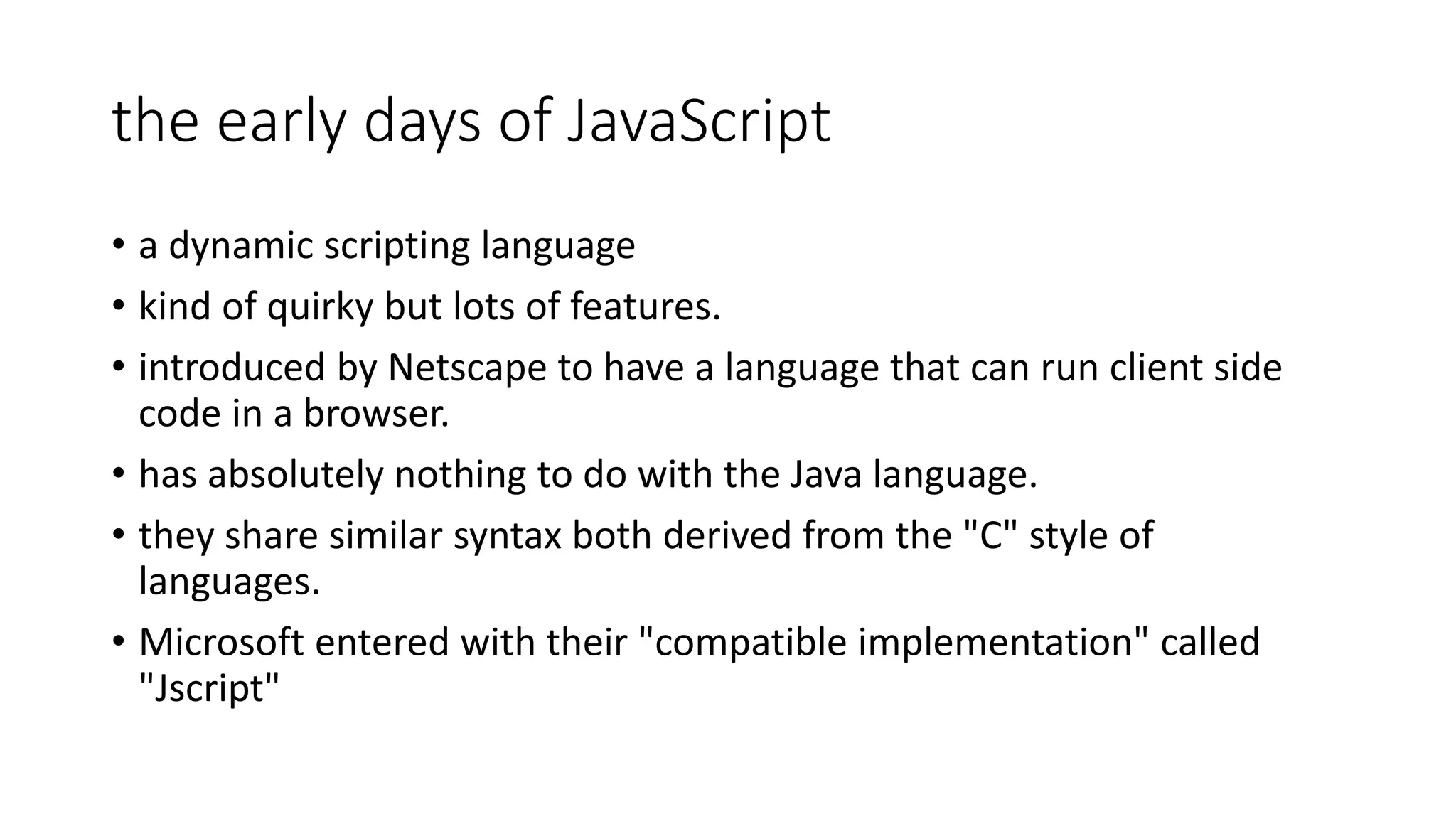 the early days of JavaScript

• a dynamic scripting language
• kind of quirky but lots of features.
• introduced by Netscape to have a language that can run client side code in a browser.
• has absolutely nothing to do with the Java language.
• they share similar syntax both derived from the "C" style of languages.
• Microsoft entered with their "compatible implementation" called "Jscript"